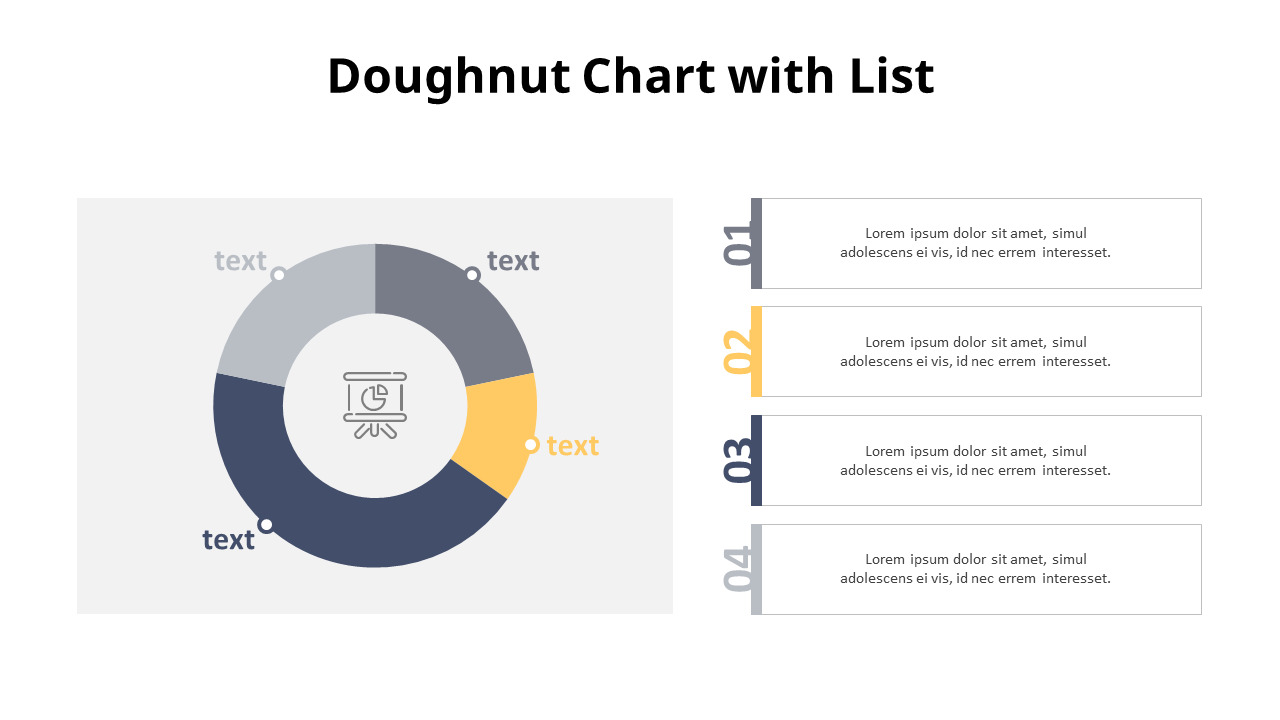 Doughnut Chart with List

text

text

text

text

01 Lorem ipsum dolor sit amet, simul adolescens ei vis, id nec errem interesset.

02 Lorem ipsum dolor sit amet, simul adolescens ei vis, id nec errem interesset.

03 Lorem ipsum dolor sit amet, simul adolescens ei vis, id nec errem interesset.

04 Lorem ipsum dolor sit amet, simul adolescens ei vis, id nec errem interesset.